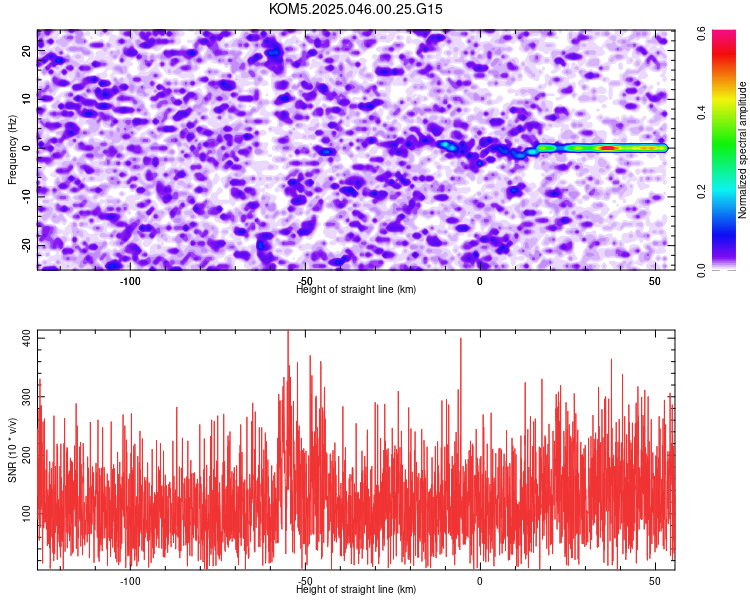 KOM5.2025.046.00.25.G15

Frequency (Hz)
20
10
0
-10
-20
-100
-50
0
50
Height of straight line (km)

Normalized spectral amplitude
0.0
0.2
0.4
0.6

SNR (10 * v/v)
400
300
200
100
-100
-50
0
50
Height of straight line (km)